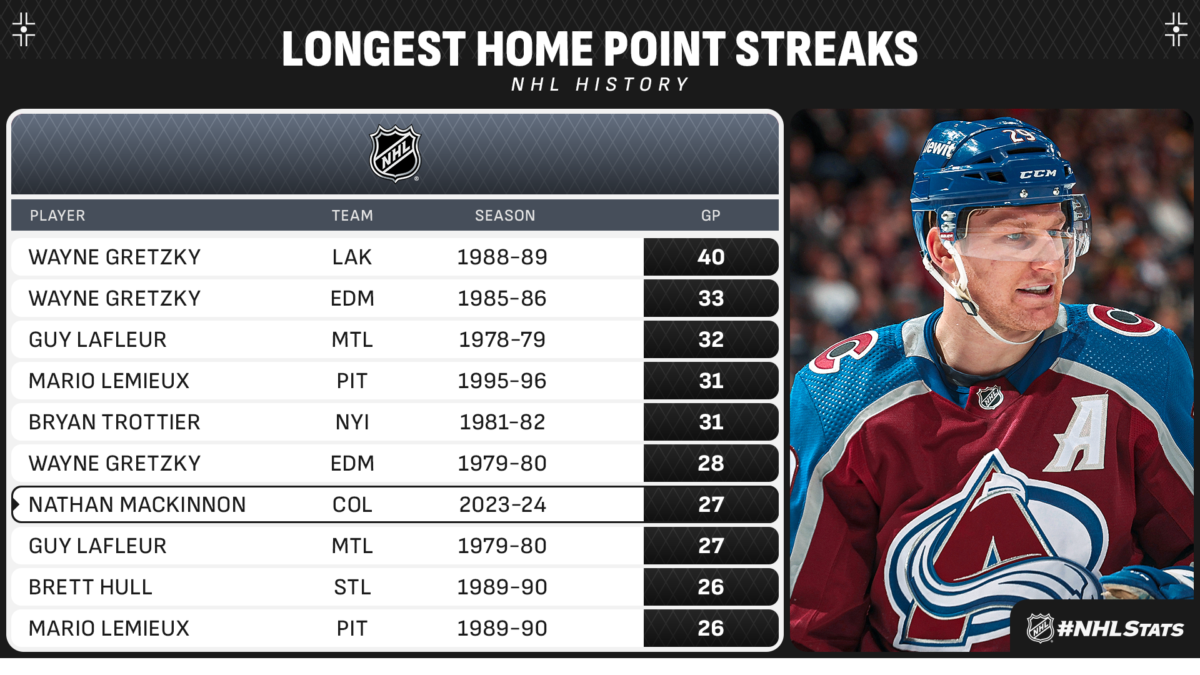 LONGEST HOME POINT STREAKS
NHL HISTORY

NHL

| PLAYER | TEAM | SEASON | GP |
|---|---|---|---|
| WAYNE GRETZKY | LAK | 1988-89 | 40 |
| WAYNE GRETZKY | EDM | 1985-86 | 33 |
| GUY LAFLEUR | MTL | 1978-79 | 32 |
| MARIO LEMIEUX | PIT | 1995-96 | 31 |
| BRYAN TROTTIER | NYI | 1981-82 | 31 |
| WAYNE GRETZKY | EDM | 1979-80 | 28 |
| NATHAN MACKINNON | COL | 2023-24 | 27 |
| GUY LAFLEUR | MTL | 1979-80 | 27 |
| BRETT HULL | STL | 1989-90 | 26 |
| MARIO LEMIEUX | PIT | 1989-90 | 26 |

29
CCM
A
NHL
#NHLStats